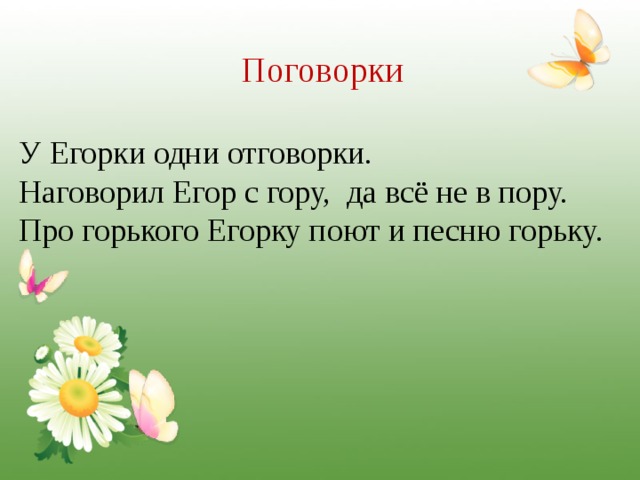 Поговорки

У Егорки одни отговорки.
Наговорил Егор с гору, да всё не в пору.
Про горького Егорку поют и песню горьку.